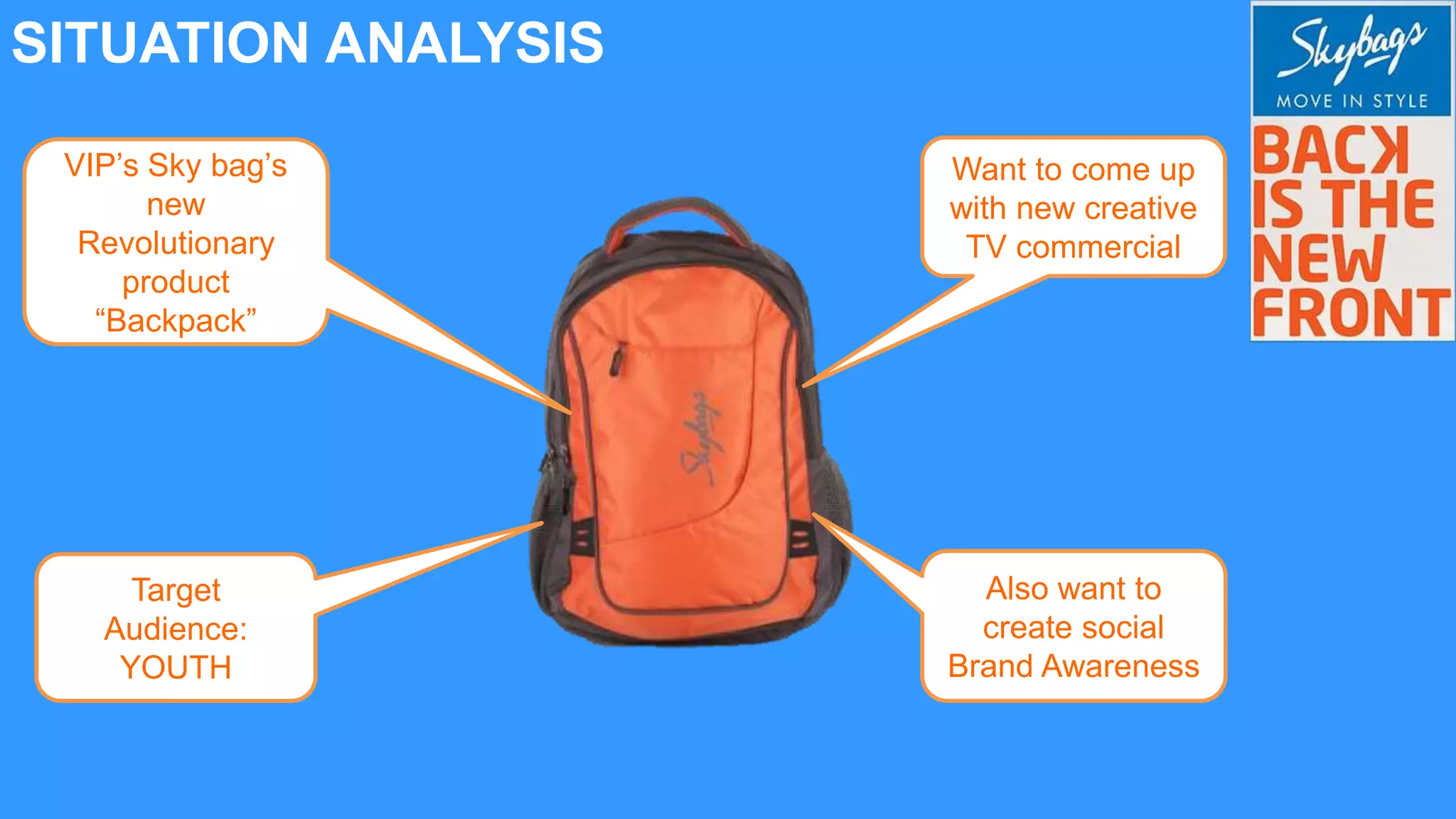 SITUATION ANALYSIS

Skybags
MOVE IN STYLE
BACK IS THE NEW FRONT

VIP's Sky bag's new Revolutionary product "Backpack"

Want to come up with new creative TV commercial

Skybags

Target Audience: YOUTH

Also want to create social Brand Awareness